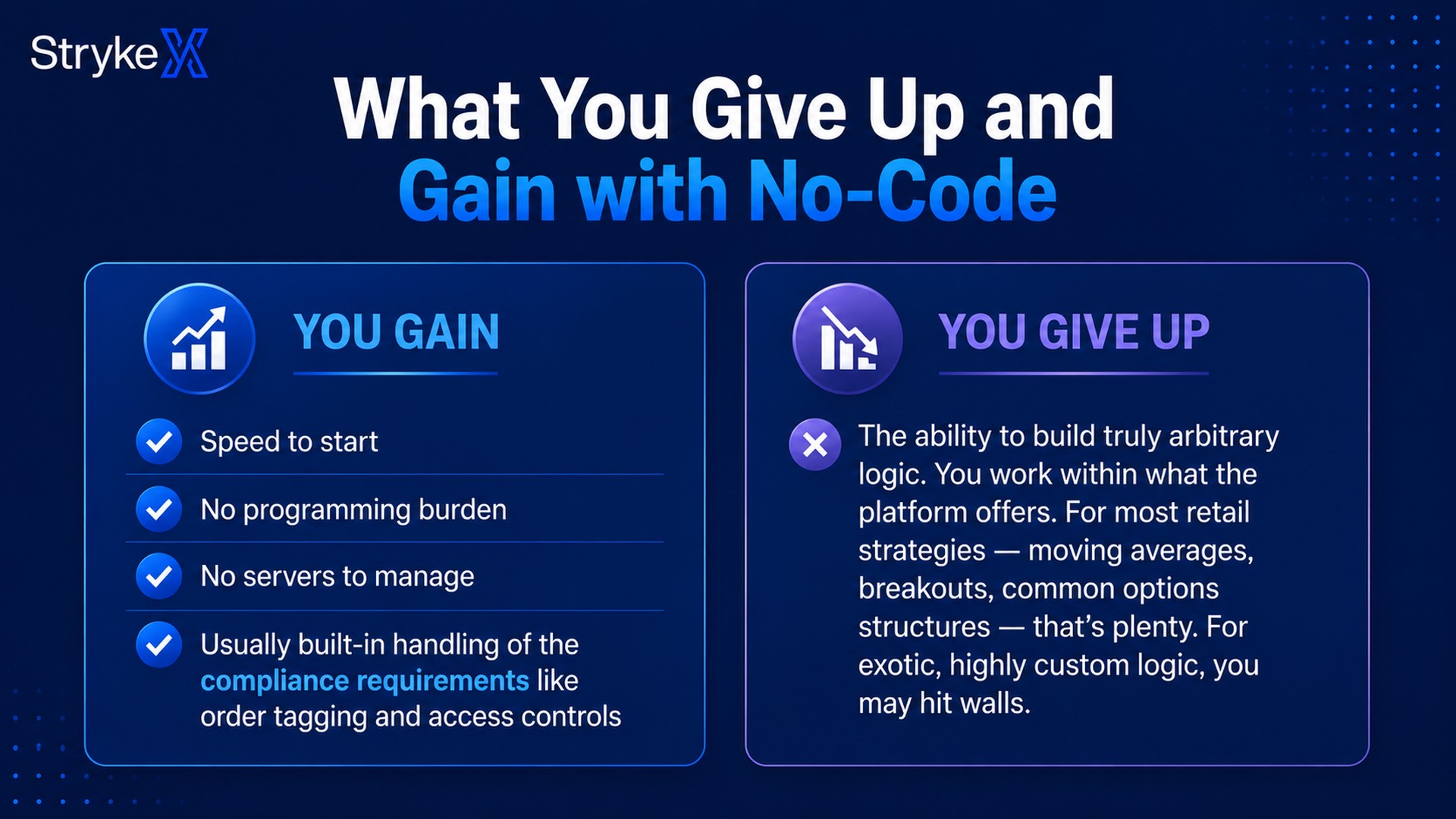 StrykeX

What You Give Up and Gain with No-Code

YOU GAIN

Speed to start

No programming burden

No servers to manage

Usually built-in handling of the compliance requirements like order tagging and access controls

YOU GIVE UP

The ability to build truly arbitrary logic. You work within what the platform offers. For most retail strategies — moving averages, breakouts, common options structures — that's plenty. For exotic, highly custom logic, you may hit walls.